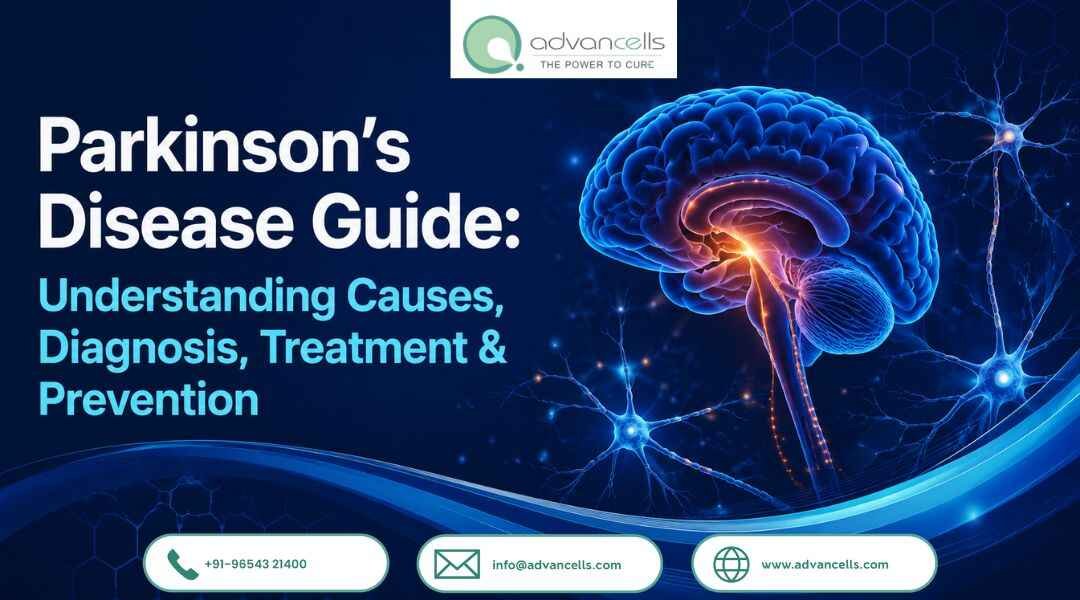 advancells
THE POWER TO CURE

Parkinson's Disease Guide:

Understanding Causes, Diagnosis, Treatment & Prevention

+91-96543 21400

info@advancells.com

www.advancells.com